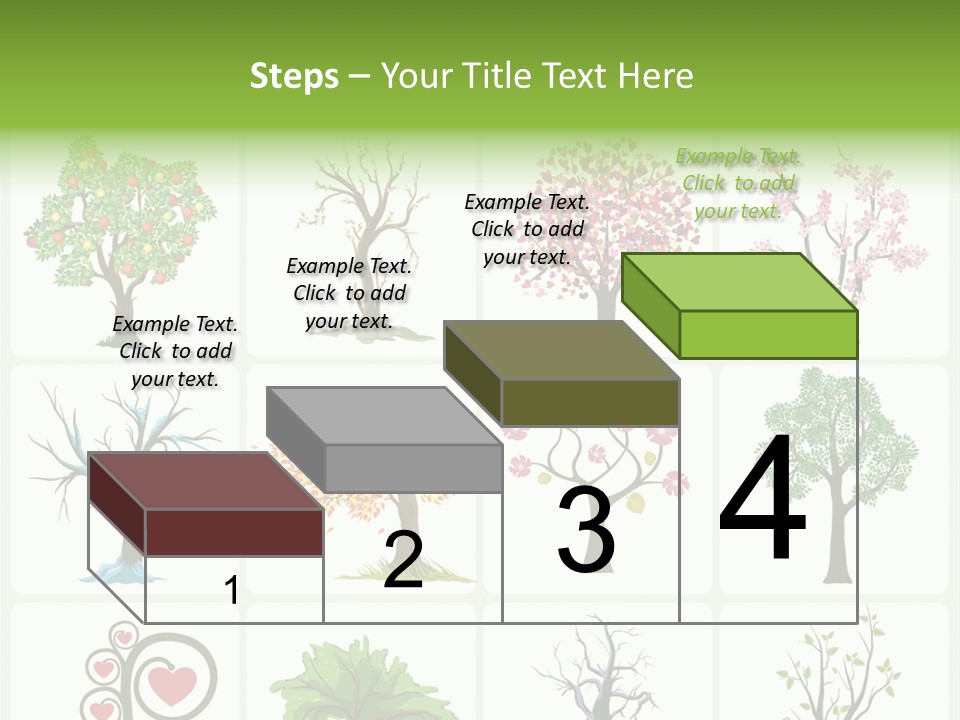 Steps – Your Title Text Here

Example Text. Click to add your text.

Example Text. Click to add your text.

Example Text. Click to add your text.

Example Text. Click to add your text.

1

2

3

4